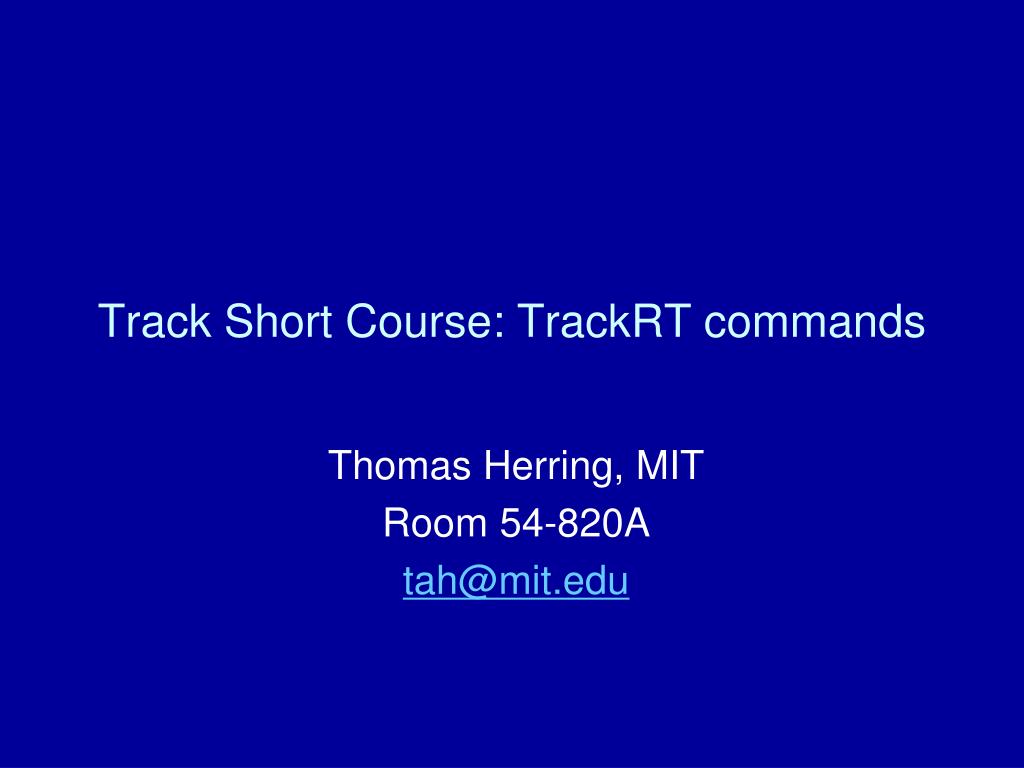 Track Short Course: TrackRT commands

Thomas Herring, MIT
Room 54-820A
tah@mit.edu